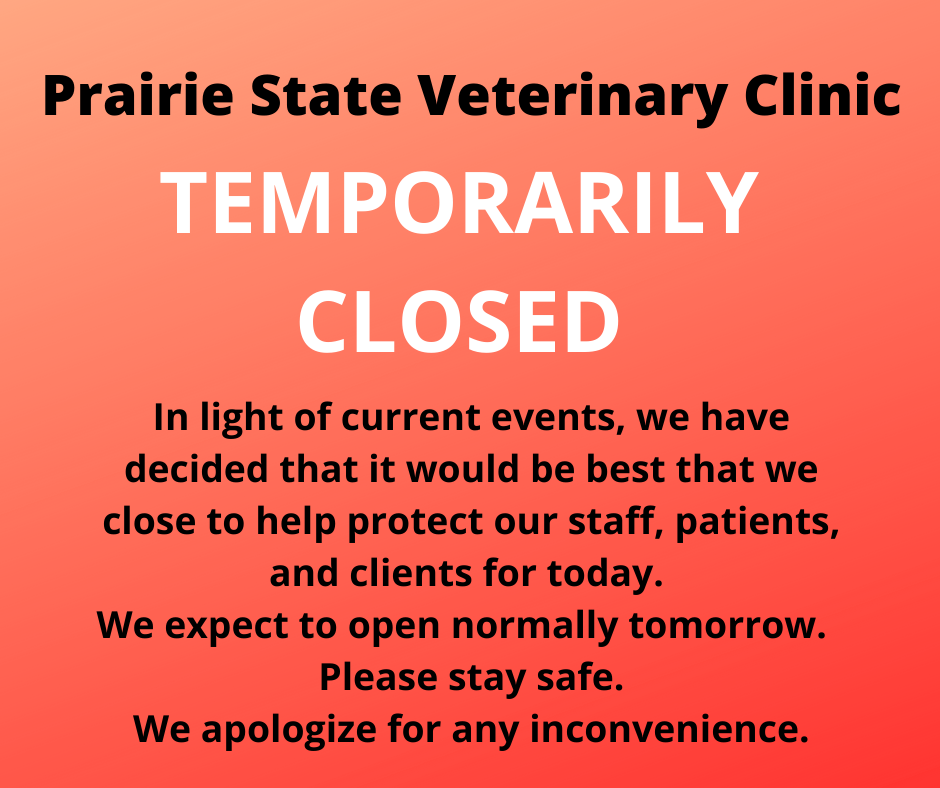 Prairie State Veterinary Clinic

TEMPORARILY CLOSED

In light of current events, we have decided that it would be best that we close to help protect our staff, patients, and clients for today.
We expect to open normally tomorrow.
Please stay safe.
We apologize for any inconvenience.